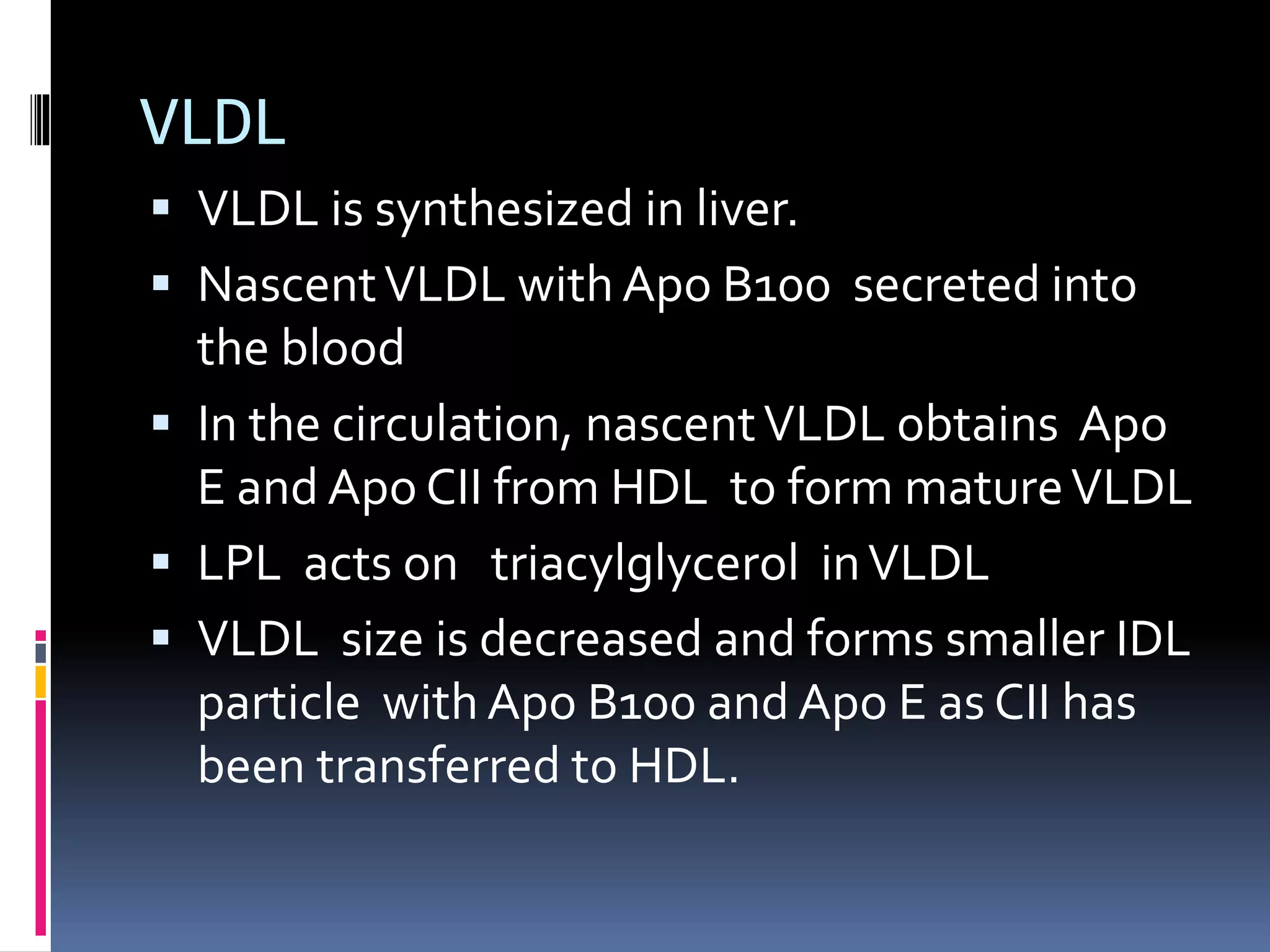 VLDL

▪ VLDL is synthesized in liver.
▪ Nascent VLDL with Apo B100 secreted into the blood
▪ In the circulation, nascent VLDL obtains Apo E and Apo CII from HDL to form mature VLDL
▪ LPL acts on triacylglycerol in VLDL
▪ VLDL size is decreased and forms smaller IDL particle with Apo B100 and Apo E as CII has been transferred to HDL.